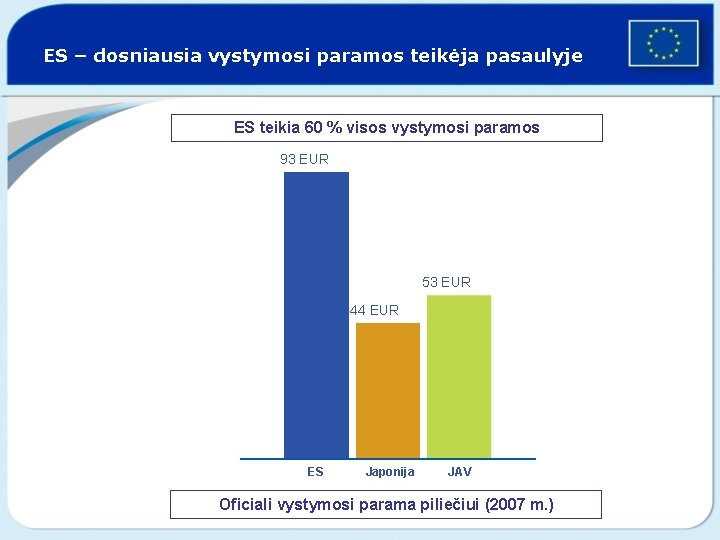 ES – dosniausia vystymosi paramos teikėja pasaulyje

ES teikia 60 % visos vystymosi paramos

93 EUR

44 EUR

53 EUR

ES

Japonija

JAV

Oficiali vystymosi parama piliečiui (2007 m.)